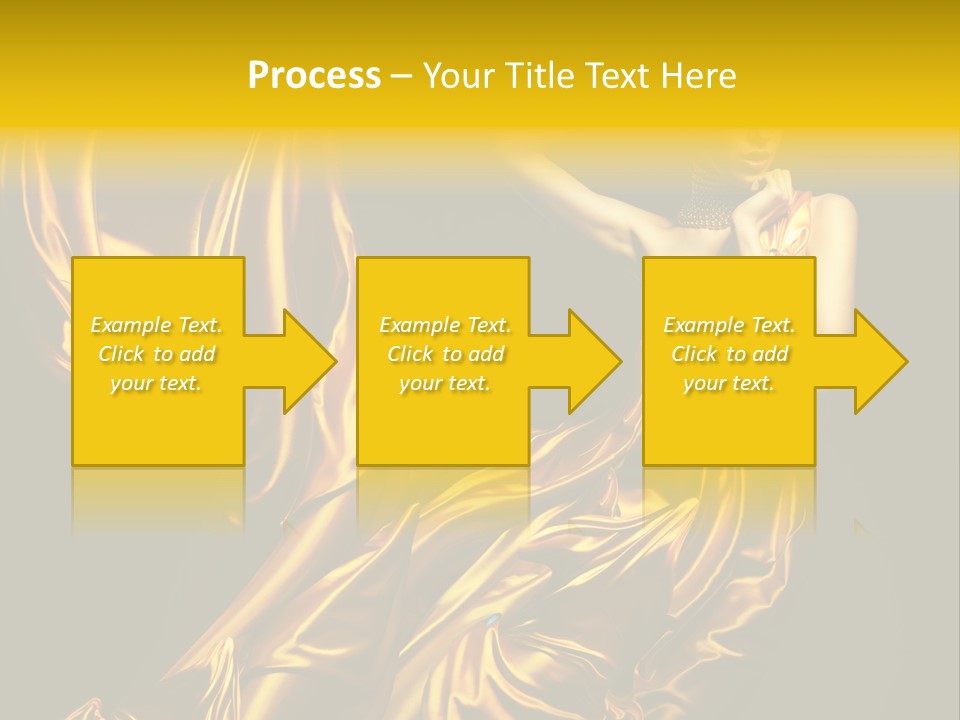 Process – Your Title Text Here

Example Text. Click to add your text.

Example Text. Click to add your text.

Example Text. Click to add your text.